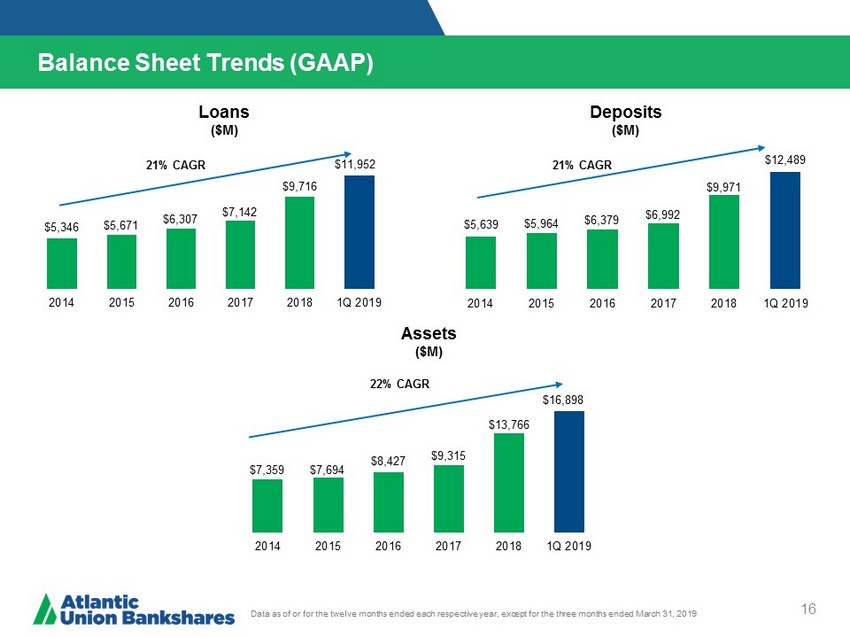 Balance Sheet Trends (GAAP)

Loans
($M)

21% CAGR

$5,346 $5,671 $6,307 $7,142 $9,716 $11,952

2014 2015 2016 2017 2018 1Q 2019

Deposits
($M)

21% CAGR

$5,639 $5,964 $6,379 $6,992 $9,971 $12,489

2014 2015 2016 2017 2018 1Q 2019

Assets
($M)

22% CAGR

$7,359 $7,694 $8,427 $9,315 $13,766 $16,898

2014 2015 2016 2017 2018 1Q 2019

Atlantic Union Bankshares

Data as of or for the twelve months ended each respective year, except for the three months ended March 31, 2019

16